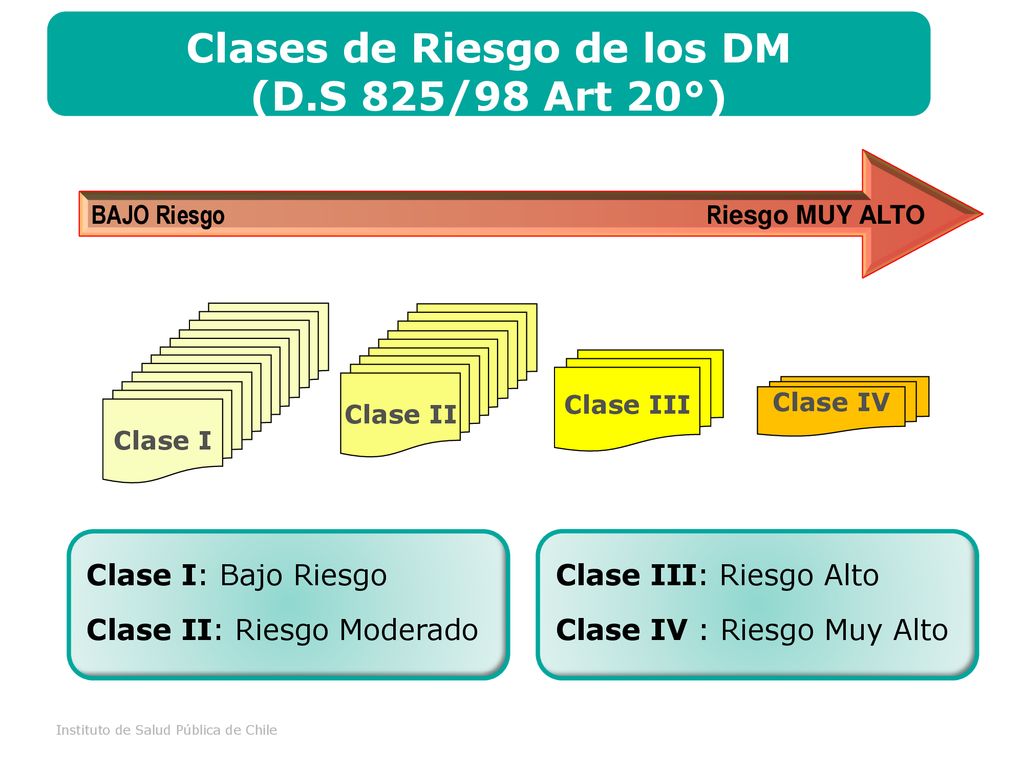 Clases de Riesgo de los DM
(D.S 825/98 Art 20°)

BAJO Riesgo

Riesgo MUY ALTO

Clase I

Clase II

Clase III

Clase IV

Clase I: Bajo Riesgo
Clase II: Riesgo Moderado

Clase III: Riesgo Alto
Clase IV : Riesgo Muy Alto

Instituto de Salud Pública de Chile